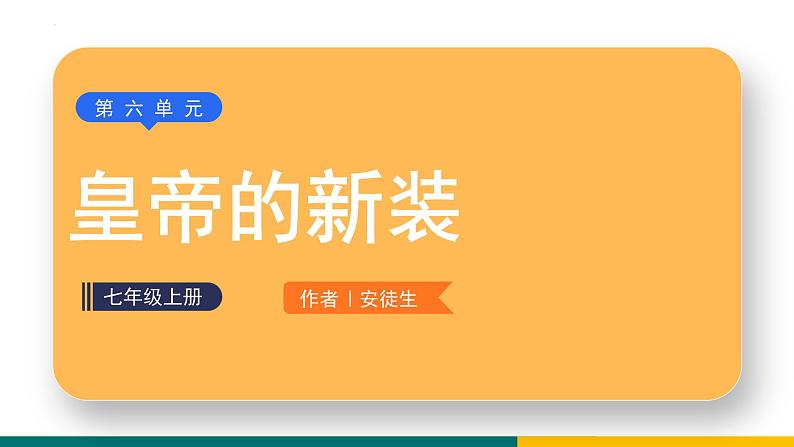 第六单元

皇帝的新装

七年级上册

作者 | 安徒生